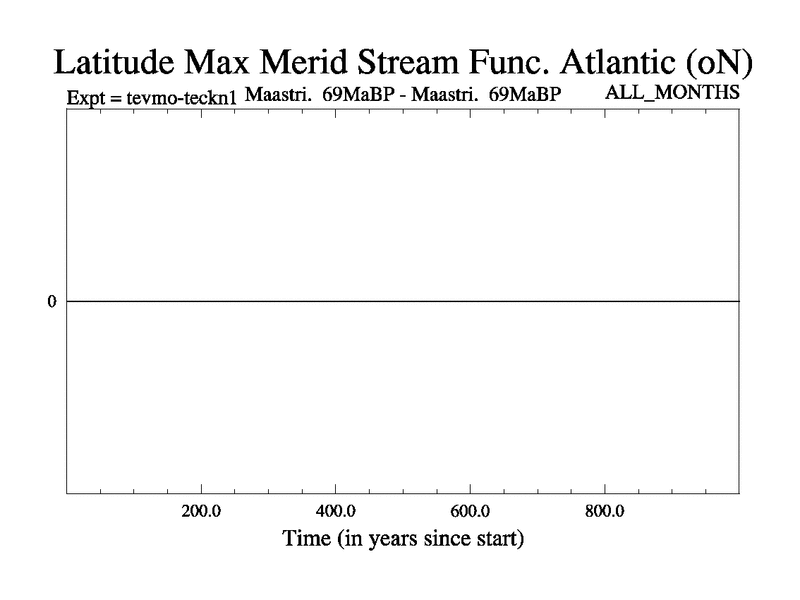 Latitude Max Merid Stream Func. Atlantic (oN)

Expt = tevmo-teckn1 Maastri. 69MaBP - Maastri. 69MaBP ALL_MONTHS

0

200.0 400.0 600.0 800.0

Time (in years since start)